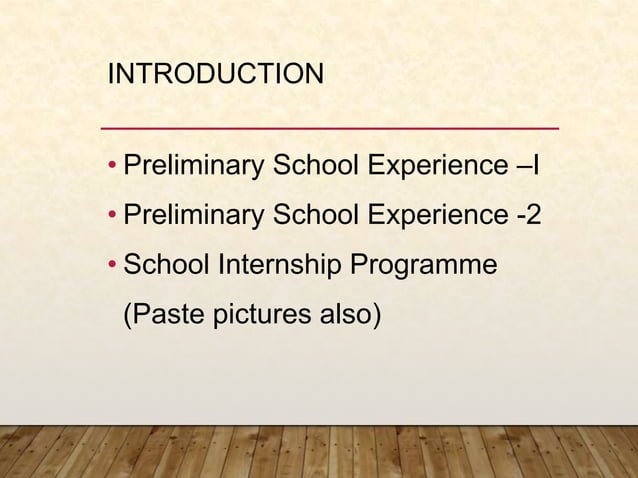 INTRODUCTION

• Preliminary School Experience –I
• Preliminary School Experience -2
• School Internship Programme
(Paste pictures also)